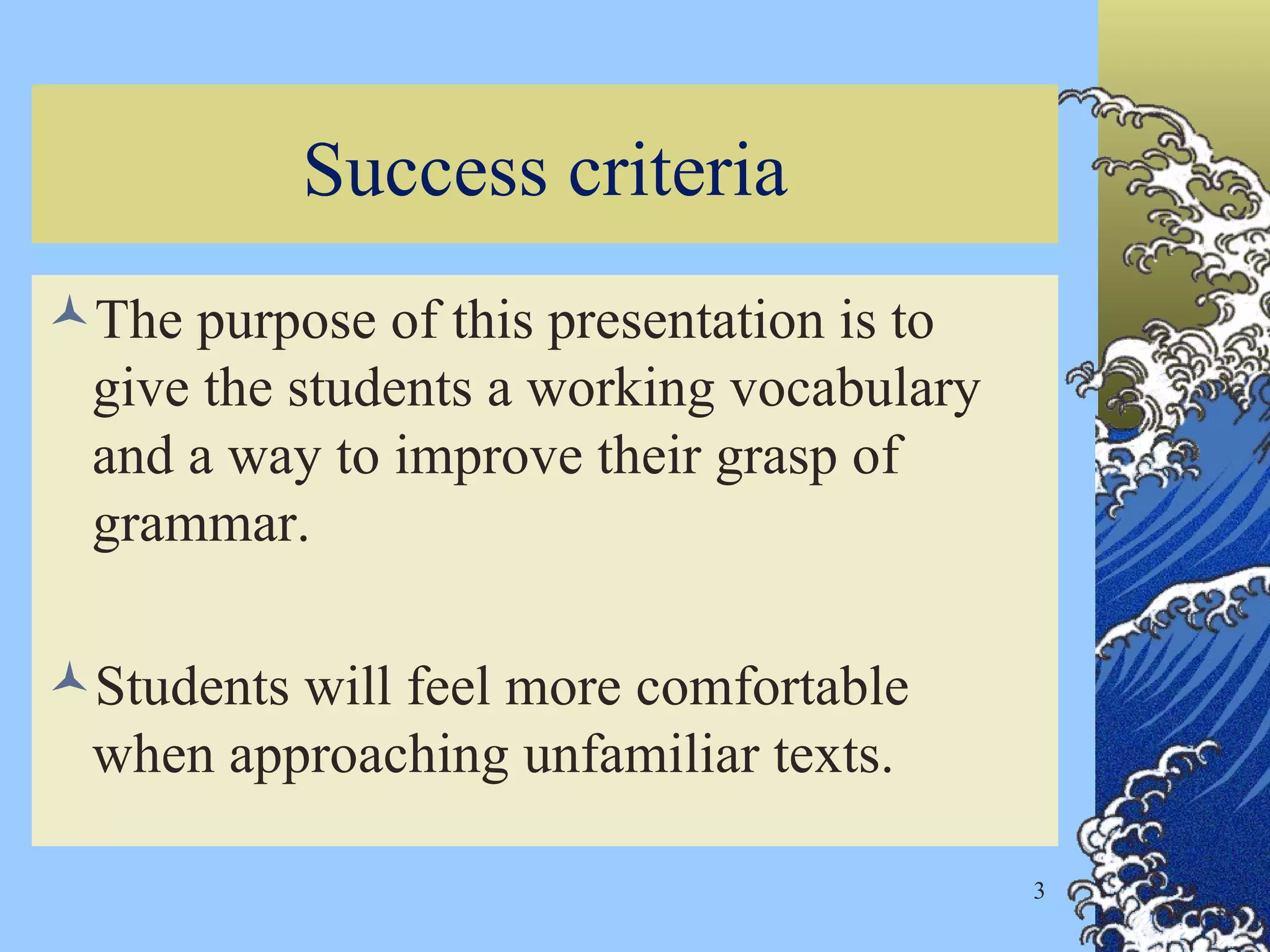 Success criteria

The purpose of this presentation is to give the students a working vocabulary and a way to improve their grasp of grammar.

Students will feel more comfortable when approaching unfamiliar texts.

3